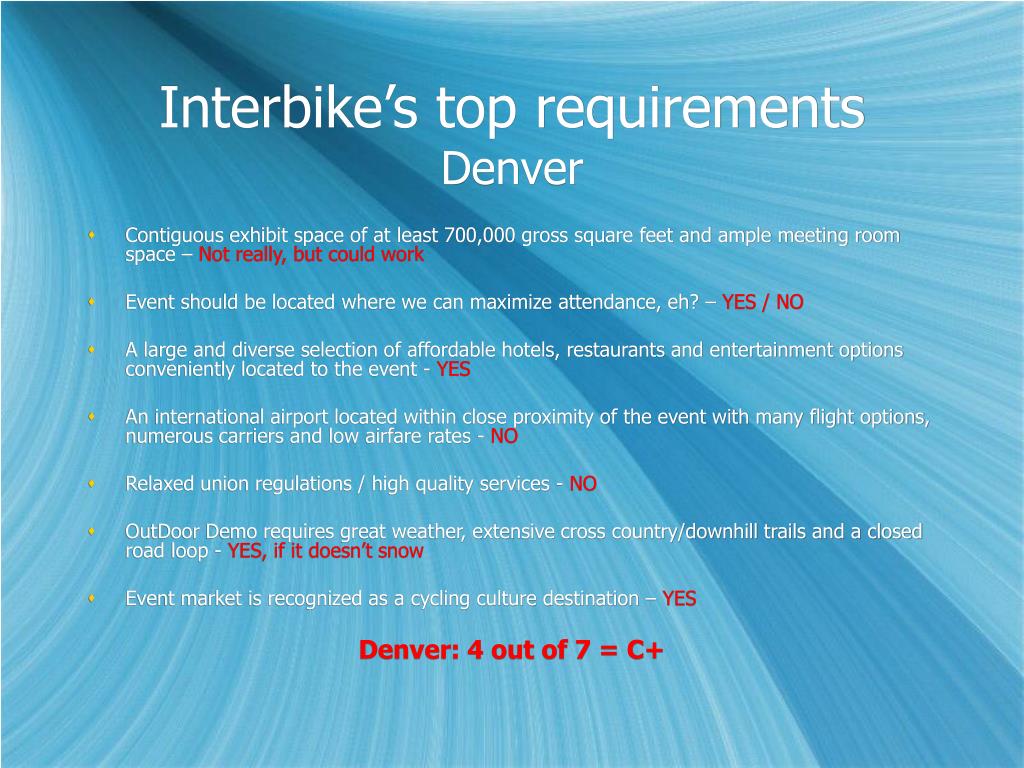 Interbike's top requirements
Denver

- Contiguous exhibit space of at least 700,000 gross square feet and ample meeting room space – Not really, but could work
- Event should be located where we can maximize attendance, eh? – YES / NO
- A large and diverse selection of affordable hotels, restaurants and entertainment options conveniently located to the event - YES
- An international airport located within close proximity of the event with many flight options, numerous carriers and low airfare rates - NO
- Relaxed union regulations / high quality services - NO
- OutDoor Demo requires great weather, extensive cross country/downhill trails and a closed road loop - YES, if it doesn't snow
- Event market is recognized as a cycling culture destination – YES

Denver: 4 out of 7 = C+